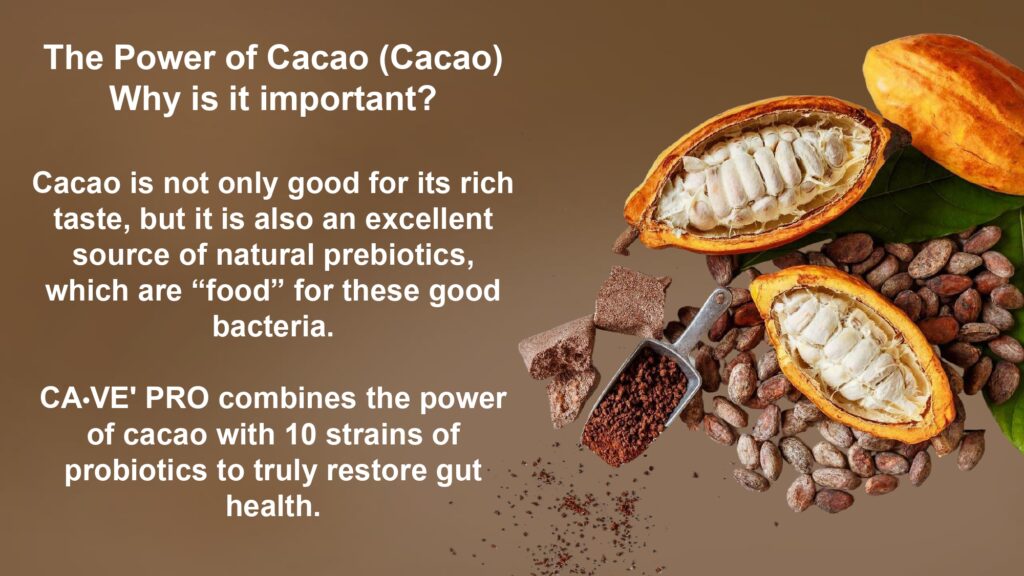 The Power of Cacao (Cacao)
Why is it important?

Cacao is not only good for its rich taste, but it is also an excellent source of natural prebiotics, which are “food” for these good bacteria.

CA•VE' PRO combines the power of cacao with 10 strains of probiotics to truly restore gut health.